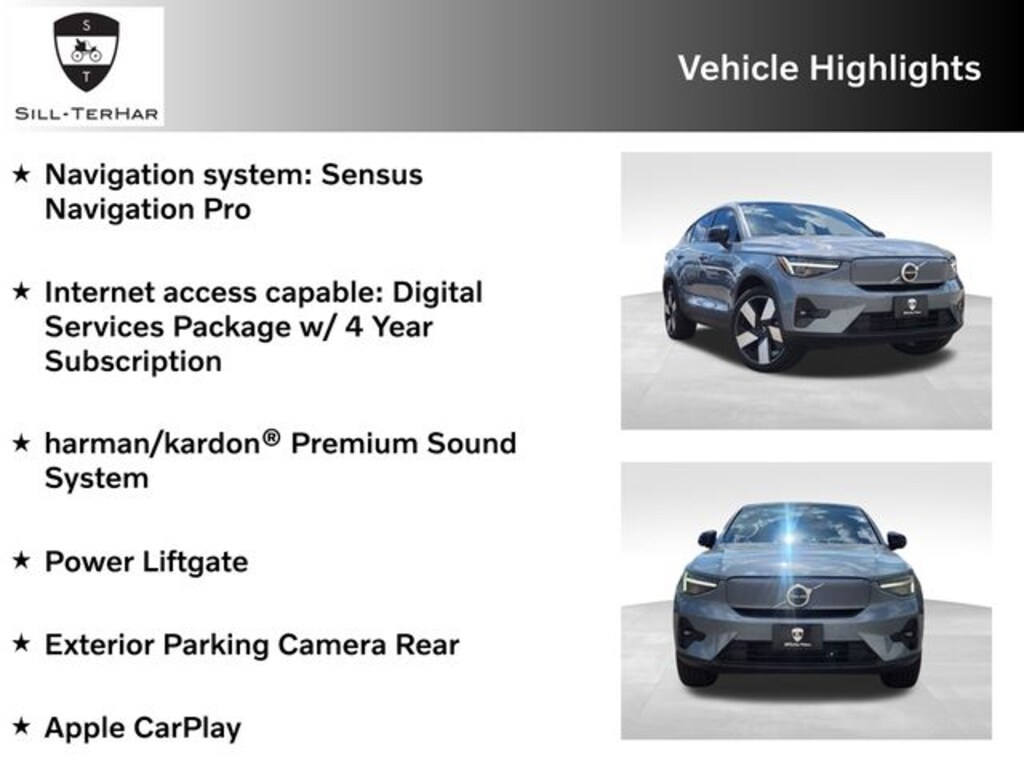 S
T
SILL-TERHAR

Vehicle Highlights

★ Navigation system: Sensus Navigation Pro

★ Internet access capable: Digital Services Package w/ 4 Year Subscription

★ harman/kardon® Premium Sound System

★ Power Liftgate

★ Exterior Parking Camera Rear

★ Apple CarPlay